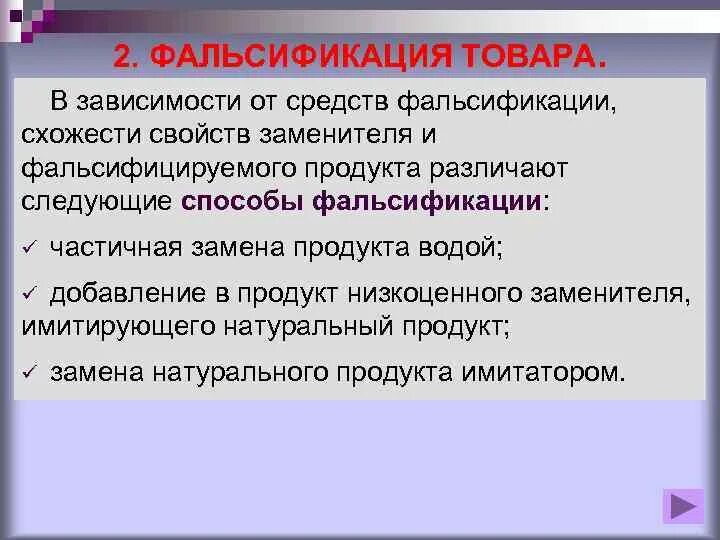 2. ФАЛЬСИФИКАЦИЯ ТОВАРА.

В зависимости от средств фальсификации, схожести свойств заменителя и фальсифицируемого продукта различают следующие способы фальсификации:

✓ частичная замена продукта водой;

✓ добавление в продукт низкоценного заменителя, имитирующего натуральный продукт;

✓ замена натурального продукта имитатором.